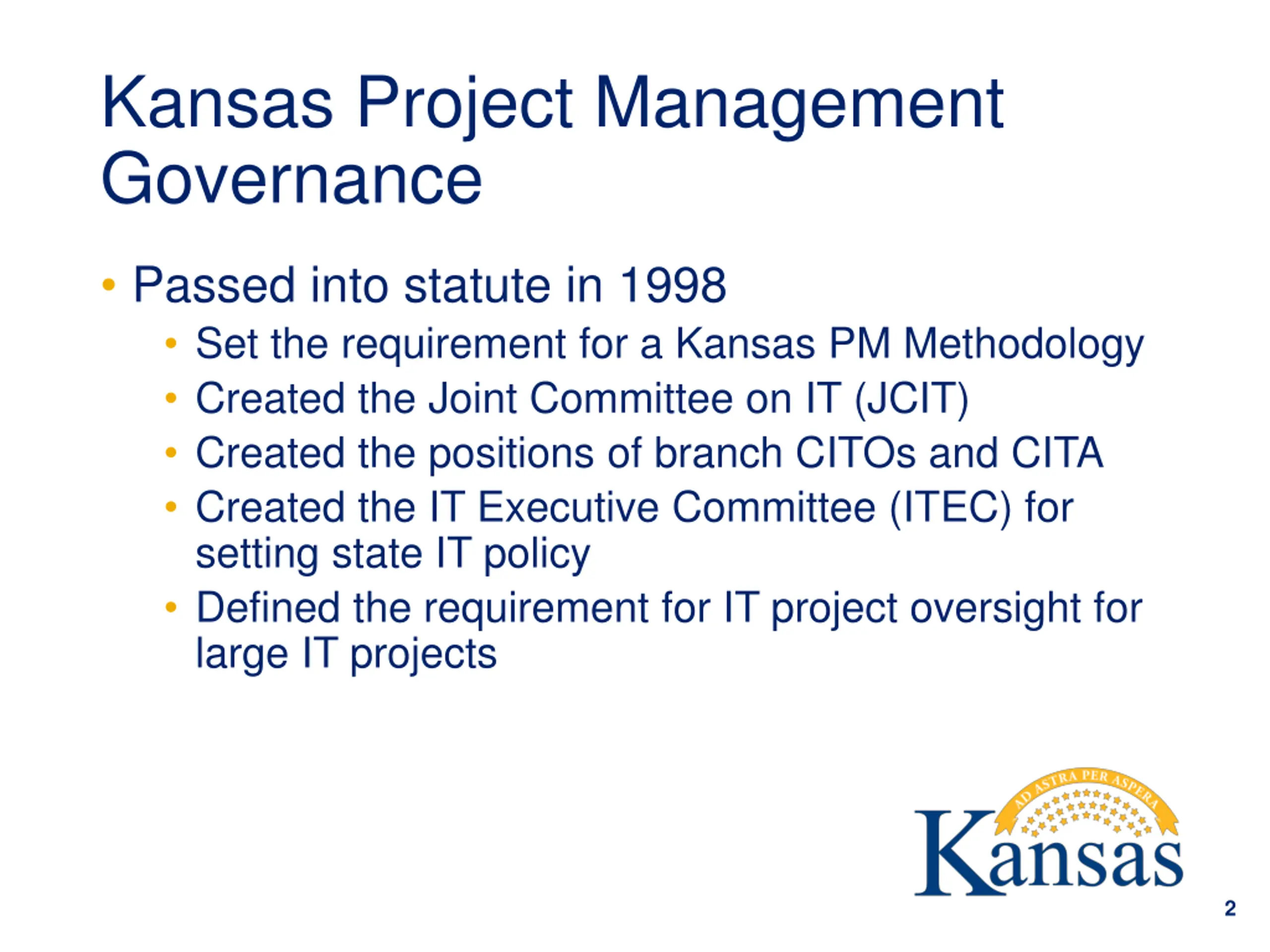 Kansas Project Management Governance

• Passed into statute in 1998
  • Set the requirement for a Kansas PM Methodology
  • Created the Joint Committee on IT (JCIT)
  • Created the positions of branch CITOs and CITA
  • Created the IT Executive Committee (ITEC) for setting state IT policy
  • Defined the requirement for IT project oversight for large IT projects

AD ASTRA PER ASPERA
Kansas

2